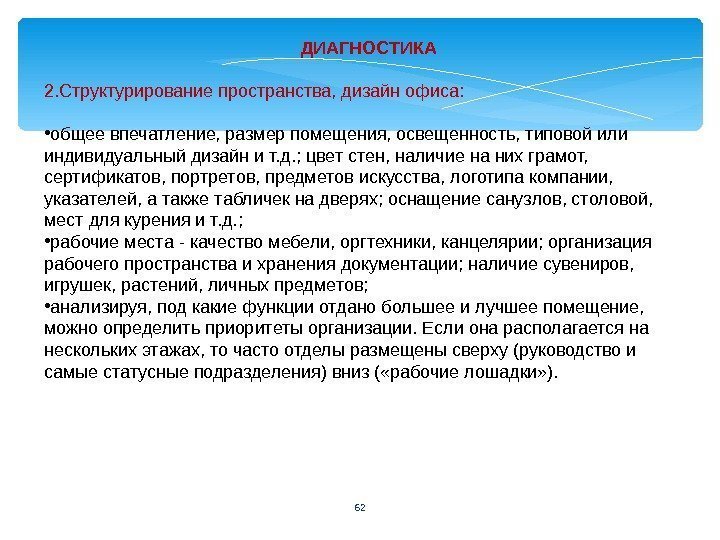 ДИАГНОСТИКА

2.Структурирование пространства, дизайн офиса:

•общее впечатление, размер помещения, освещенность, типовой или индивидуальный дизайн и т.д.; цвет стен, наличие на них грамот, сертификатов, портретов, предметов искусства, логотипа компании, указателей, а также табличек на дверях; оснащение санузлов, столовой, мест для курения и т.д.;
•рабочие места - качество мебели, оргтехники, канцелярии; организация рабочего пространства и хранения документации; наличие сувениров, игрушек, растений, личных предметов;
•анализируя, под какие функции отдано большее и лучшее помещение, можно определить приоритеты организации. Если она располагается на нескольких этажах, то часто отделы размещены сверху (руководство и самые статусные подразделения) вниз («рабочие лошадки»).

62